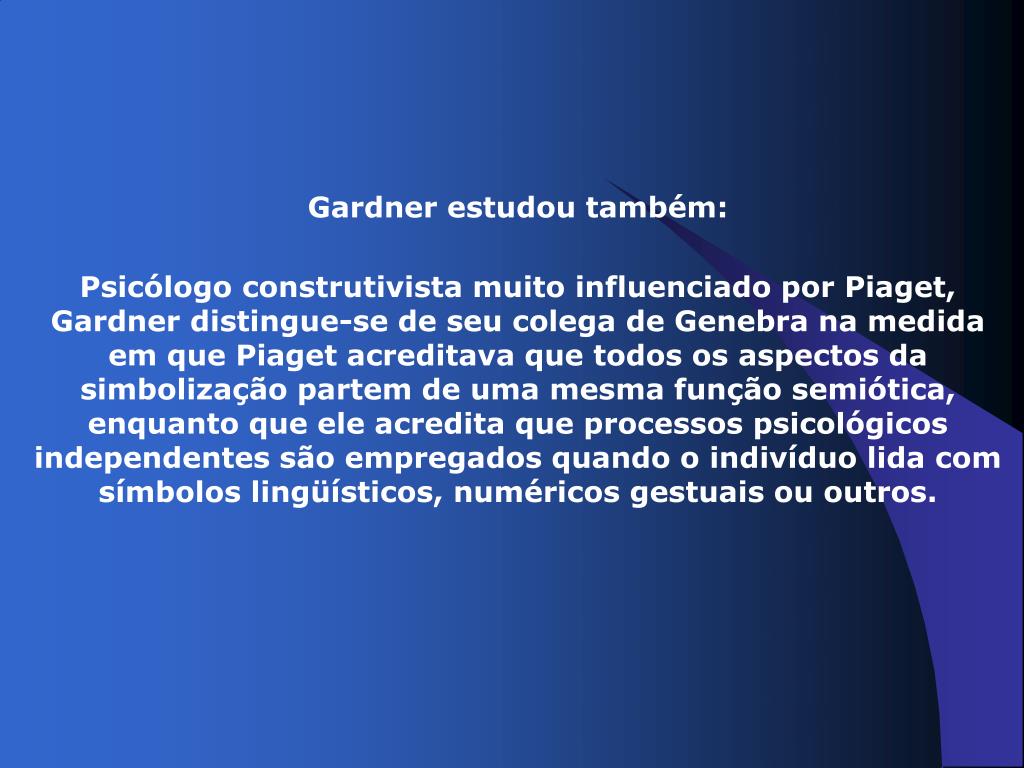 Gardner estudou também:

Psicólogo construtivista muito influenciado por Piaget, Gardner distingue-se de seu colega de Genebra na medida em que Piaget acreditava que todos os aspectos da simbolização partem de uma mesma função semiótica, enquanto que ele acredita que processos psicológicos independentes são empregados quando o indivíduo lida com símbolos lingüísticos, numéricos gestuais ou outros.